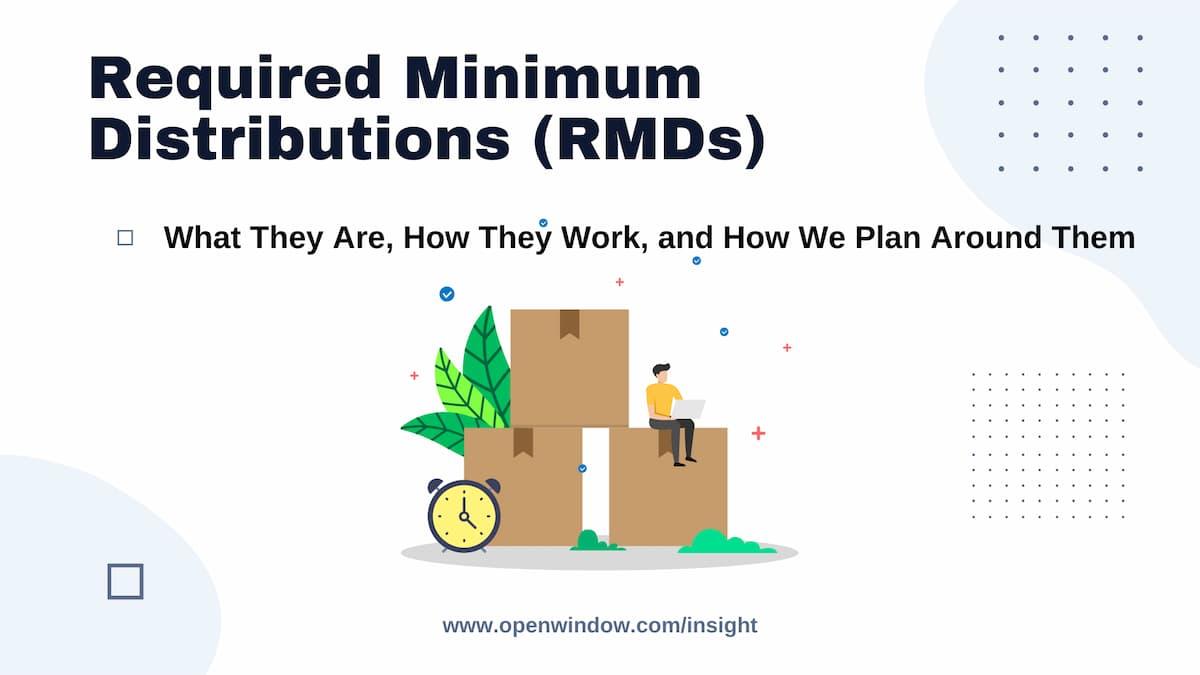 Required Minimum Distributions (RMDs)

What They Are, How They Work, and How We Plan Around Them

www.openwindow.com/insight